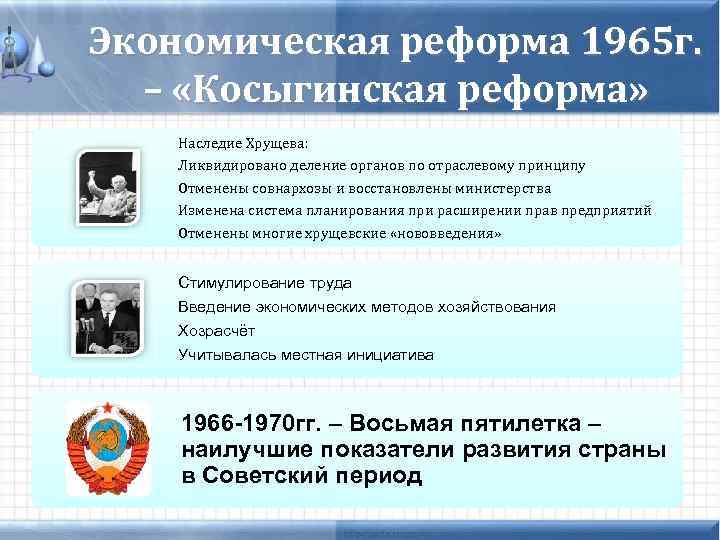 Экономическая реформа 1965г. – «Косыгинская реформа»

Наследие Хрущева:
Ликвидировано деление органов по отраслевому принципу
Отменены совнархозы и восстановлены министерства
Изменена система планирования при расширении прав предприятий
Отменены многие хрущевские «нововведения»

Стимулирование труда
Введение экономических методов хозяйствования
Хозрасчёт
Учитывалась местная инициатива

1966-1970гг. – Восьмая пятилетка – наилучшие показатели развития страны в Советский период